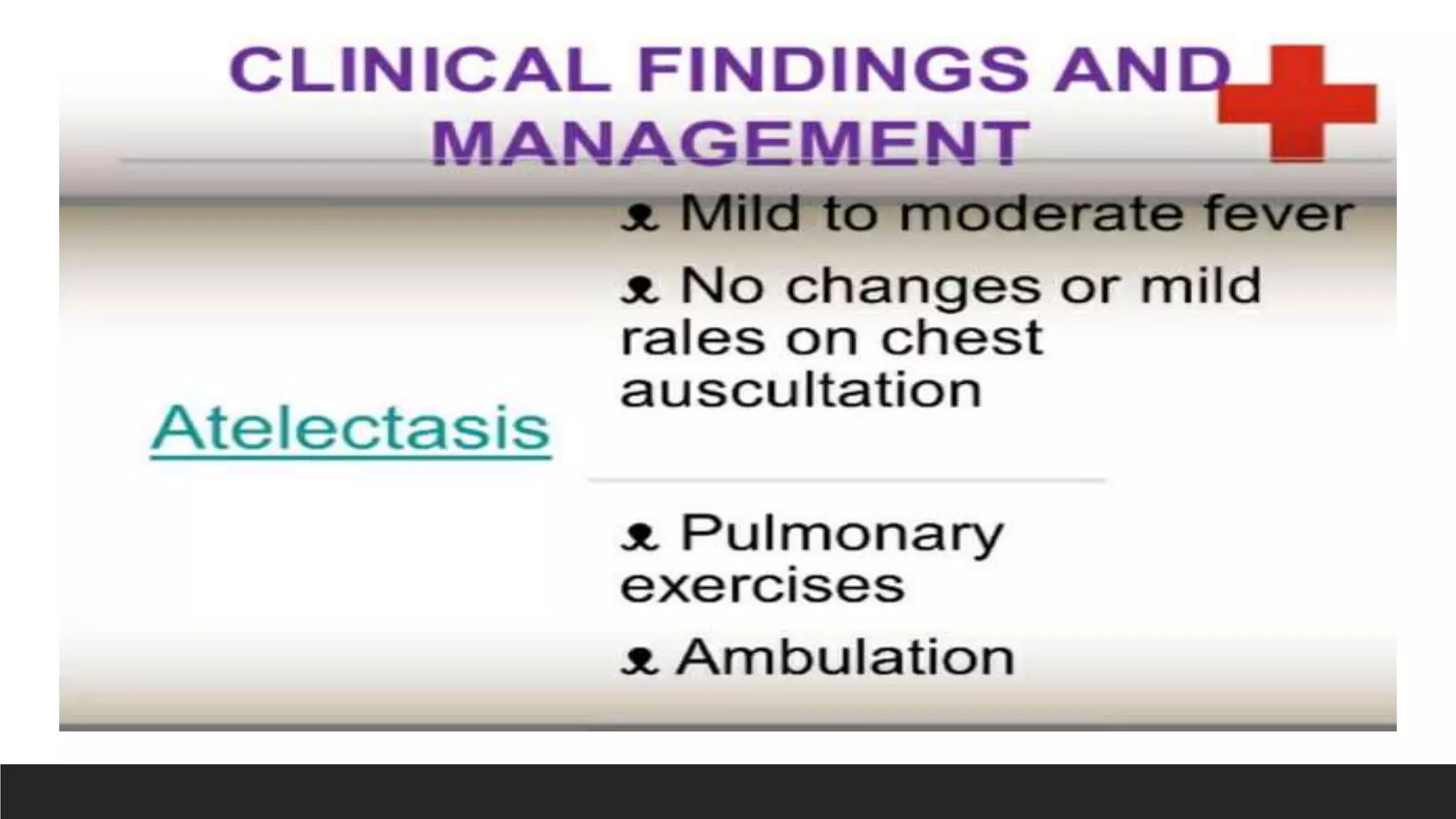 CLINICAL FINDINGS AND MANAGEMENT

Atelectasis

Mild to moderate fever

No changes or mild rales on chest auscultation

Pulmonary exercises

Ambulation